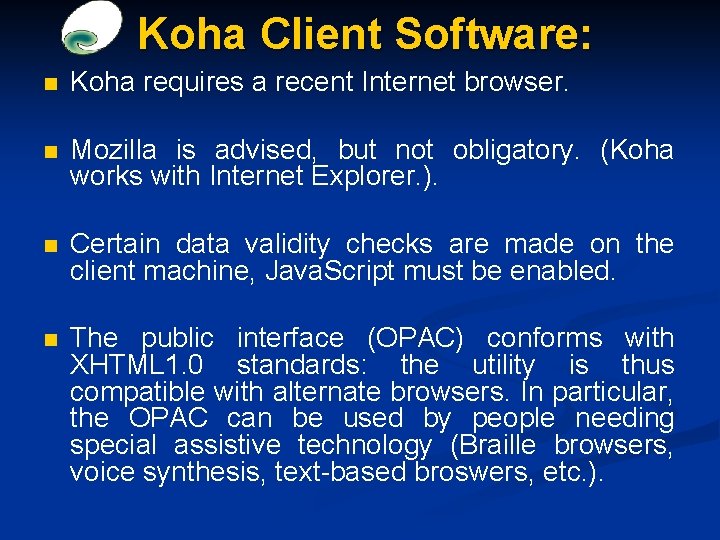 Koha Client Software:

Koha requires a recent Internet browser.

Mozilla is advised, but not obligatory. (Koha works with Internet Explorer.).

Certain data validity checks are made on the client machine, JavaScript must be enabled.

The public interface (OPAC) conforms with XHTML1.0 standards: the utility is thus compatible with alternate browsers. In particular, the OPAC can be used by people needing special assistive technology (Braille browsers, voice synthesis, text-based broswers, etc.).